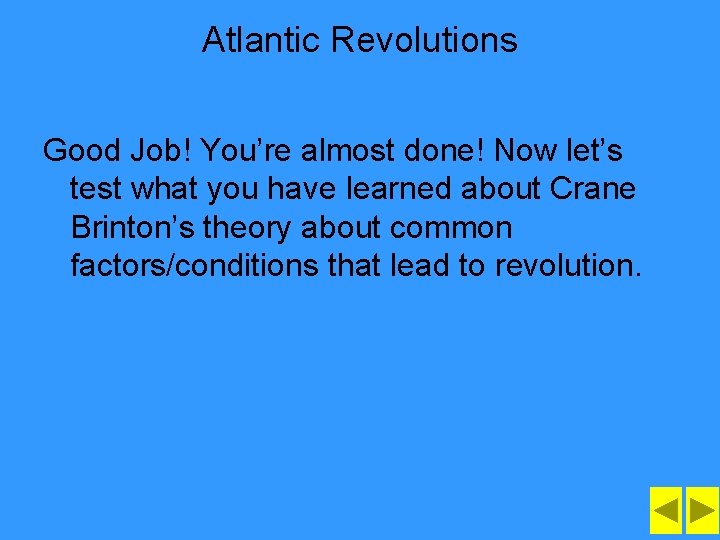 Atlantic Revolutions

Good Job! You’re almost done! Now let’s test what you have learned about Crane Brinton’s theory about common factors/conditions that lead to revolution.